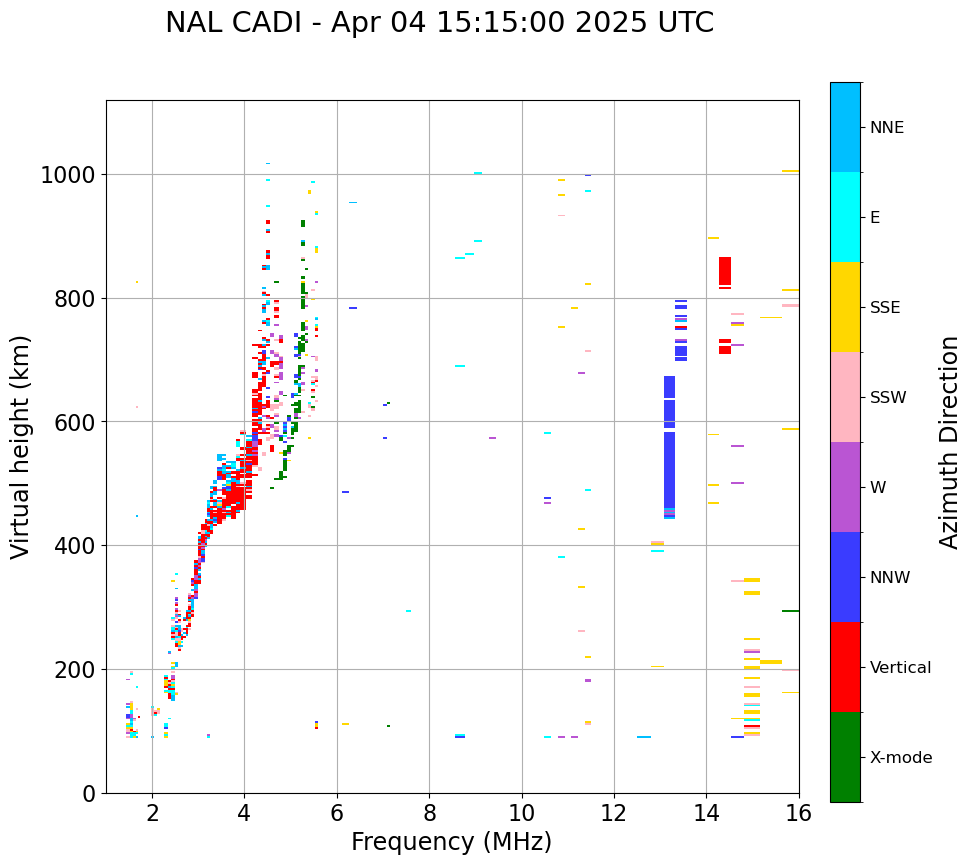 NAL CADI - Apr 04 15:15:00 2025 UTC

Virtual height (km)

1000
800
600
400
200
0

2
4
6
8
10
12
14
16

Frequency (MHz)

NNE
E
SSE
SSW
W
NNW
Vertical
X-mode

Azimuth Direction